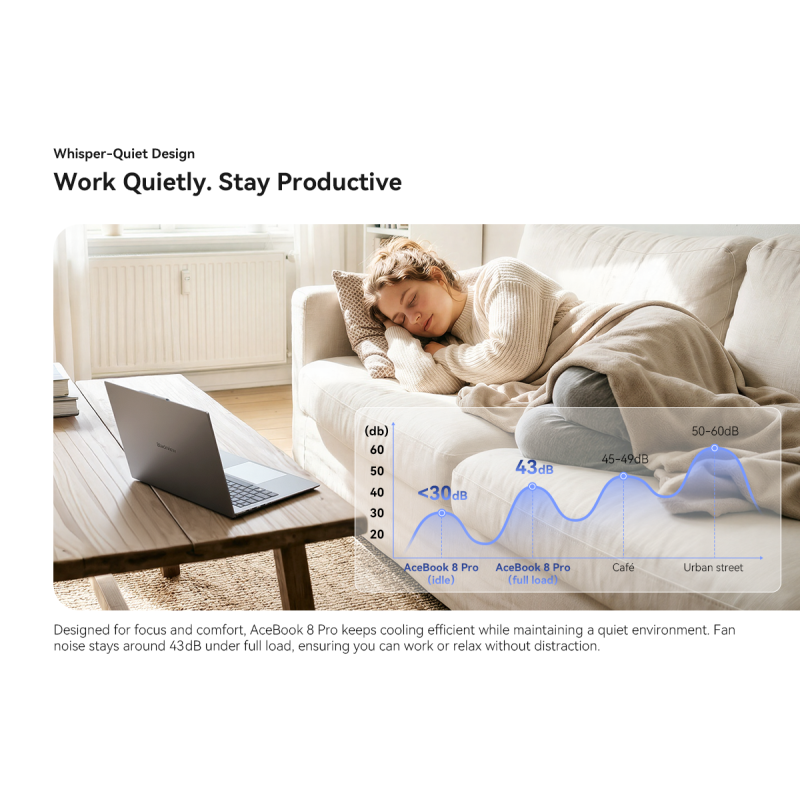 Whisper-Quiet Design

Work Quietly. Stay Productive

(db)
60
50
40
30
20

<30dB
43dB
45-49dB
50-60dB

AceBook 8 Pro
(idle)
AceBook 8 Pro
(full load)
Café
Urban street

Designed for focus and comfort, AceBook 8 Pro keeps cooling efficient while maintaining a quiet environment. Fan noise stays around 43dB under full load, ensuring you can work or relax without distraction.